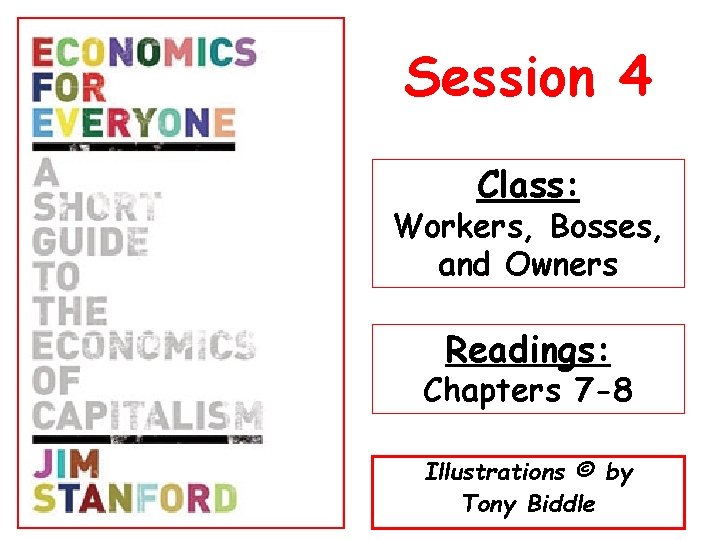 ECONOMICS FOR EVERYONE

A SHORT GUIDE TO THE ECONOMICS OF CAPITALISM

JIM STANFORD

Session 4

Class:
Workers, Bosses, and Owners

Readings:
Chapters 7-8

Illustrations © by Tony Biddle